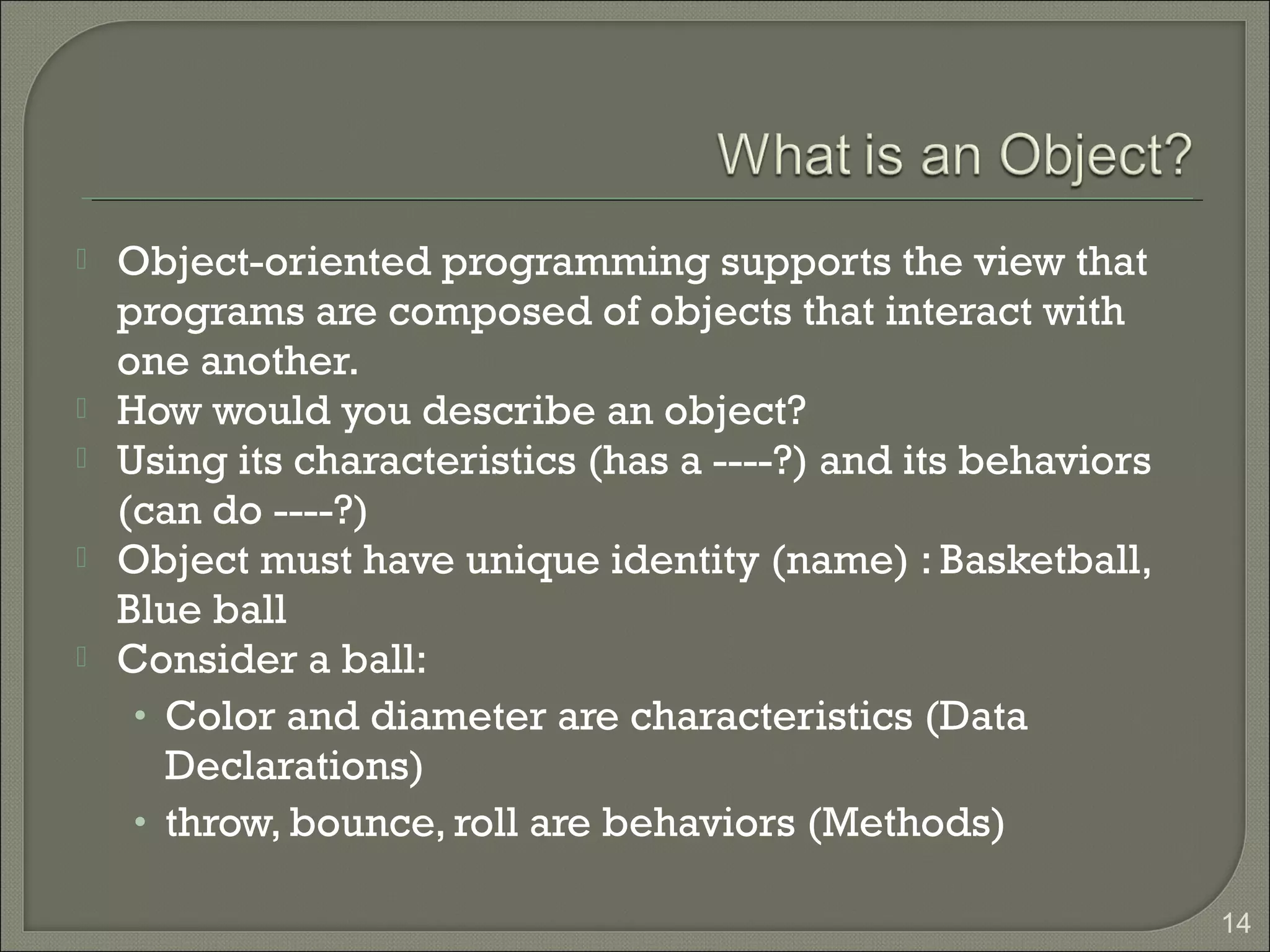 What is an Object?

Object-oriented programming supports the view that programs are composed of objects that interact with one another.
How would you describe an object?
Using its characteristics (has a ----?) and its behaviors (can do ----?)
Object must have unique identity (name) : Basketball, Blue ball
Consider a ball:
• Color and diameter are characteristics (Data Declarations)
• throw, bounce, roll are behaviors (Methods)

14